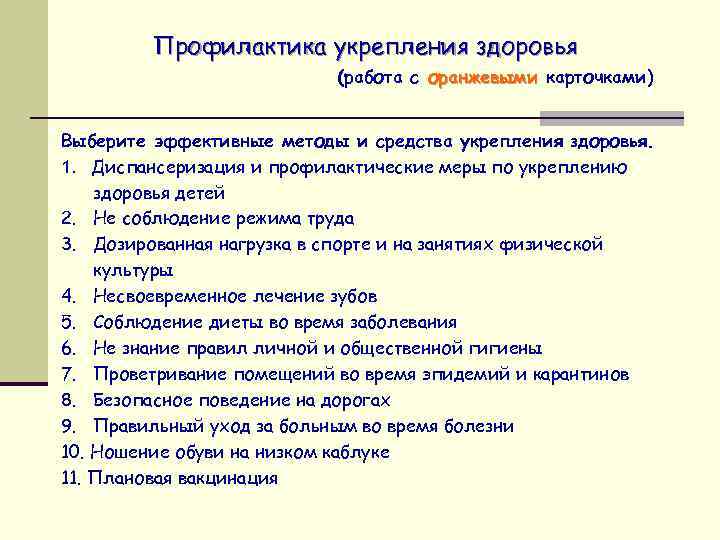 Профилактика укрепления здоровья
(работа с оранжевыми карточками)

Выберите эффективные методы и средства укрепления здоровья.
1. Диспансеризация и профилактические меры по укреплению здоровья детей
2. Не соблюдение режима труда
3. Дозированная нагрузка в спорте и на занятиях физической культуры
4. Несвоевременное лечение зубов
5. Соблюдение диеты во время заболевания
6. Не знание правил личной и общественной гигиены
7. Проветривание помещений во время эпидемий и карантинов
8. Безопасное поведение на дорогах
9. Правильный уход за больным во время болезни
10. Ношение обуви на низком каблуке
11. Плановая вакцинация